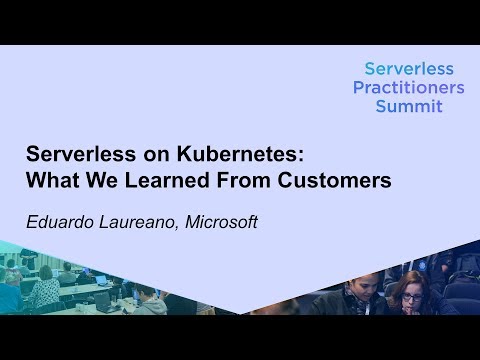 Serverless Practitioners Summit

Serverless on Kubernetes: What We Learned From Customers

Eduardo Laureano, Microsoft